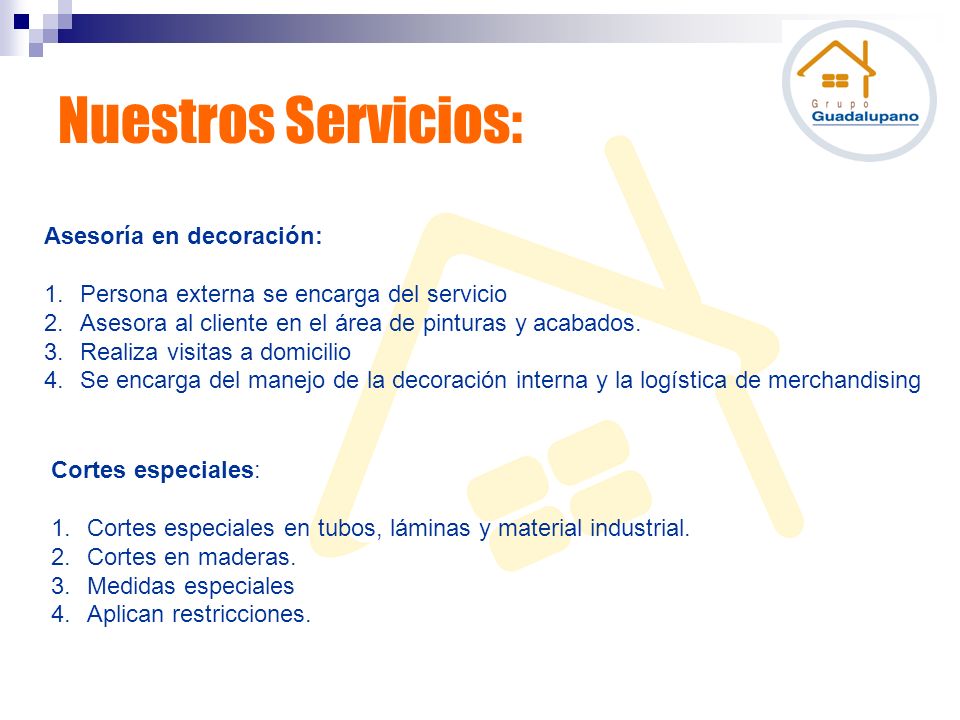 Grupo Guadalupano

Nuestros Servicios:

Asesoría en decoración:

1. Persona externa se encarga del servicio
2. Asesora al cliente en el área de pinturas y acabados.
3. Realiza visitas a domicilio
4. Se encarga del manejo de la decoración interna y la logística de merchandising

Cortes especiales:

1. Cortes especiales en tubos, láminas y material industrial.
2. Cortes en maderas.
3. Medidas especiales
4. Aplican restricciones.